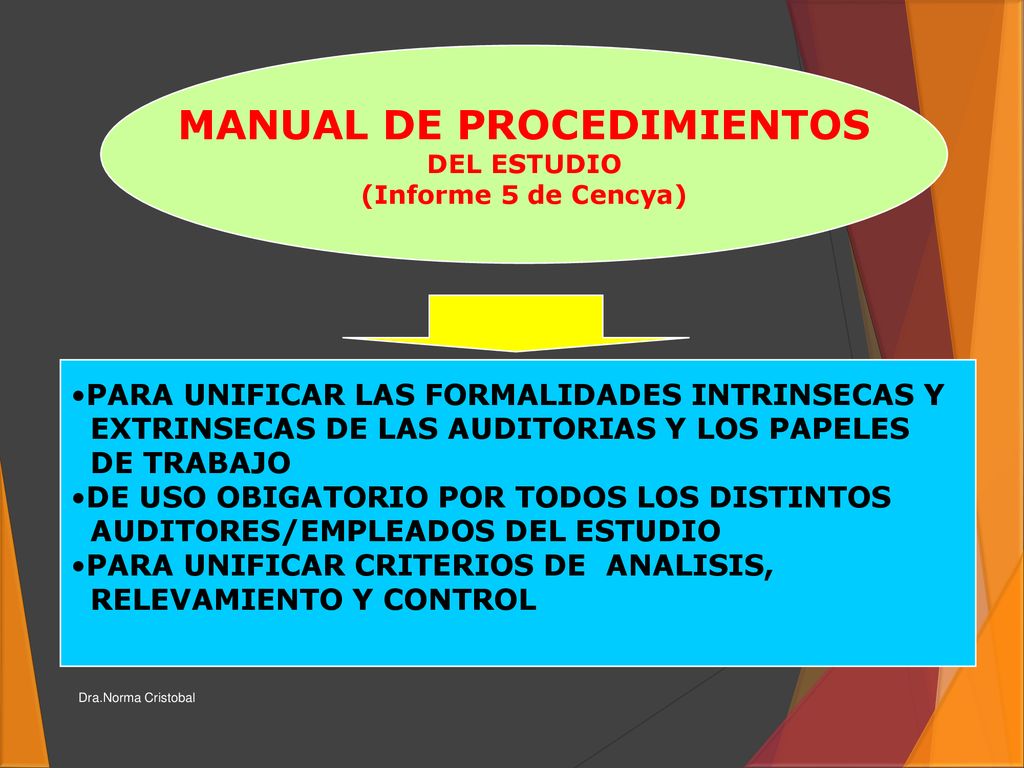 MANUAL DE PROCEDIMIENTOS
DEL ESTUDIO
(Informe 5 de Cencya)

•PARA UNIFICAR LAS FORMALIDADES INTRINSECAS Y EXTRINSECAS DE LAS AUDITORIAS Y LOS PAPELES DE TRABAJO
•DE USO OBIGATORIO POR TODOS LOS DISTINTOS AUDITORES/EMPLEADOS DEL ESTUDIO
•PARA UNIFICAR CRITERIOS DE ANALISIS, RELEVAMIENTO Y CONTROL

Dra.Norma Cristobal